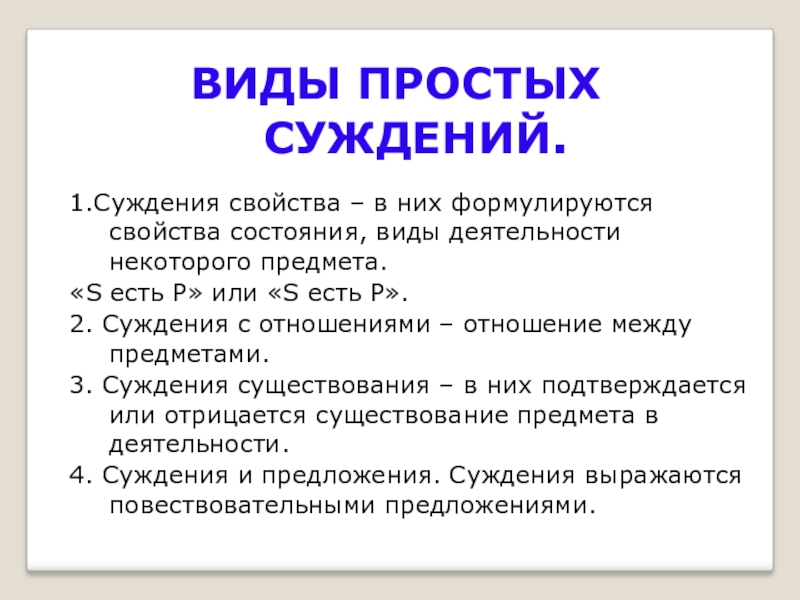 ВИДЫ ПРОСТЫХ СУЖДЕНИЙ.

1.Суждения свойства – в них формулируются свойства состояния, виды деятельности некоторого предмета.

«S есть P» или «S есть P».

2. Суждения с отношениями – отношение между предметами.

3. Суждения существования – в них подтверждается или отрицается существование предмета в деятельности.

4. Суждения и предложения. Суждения выражаются повествовательными предложениями.